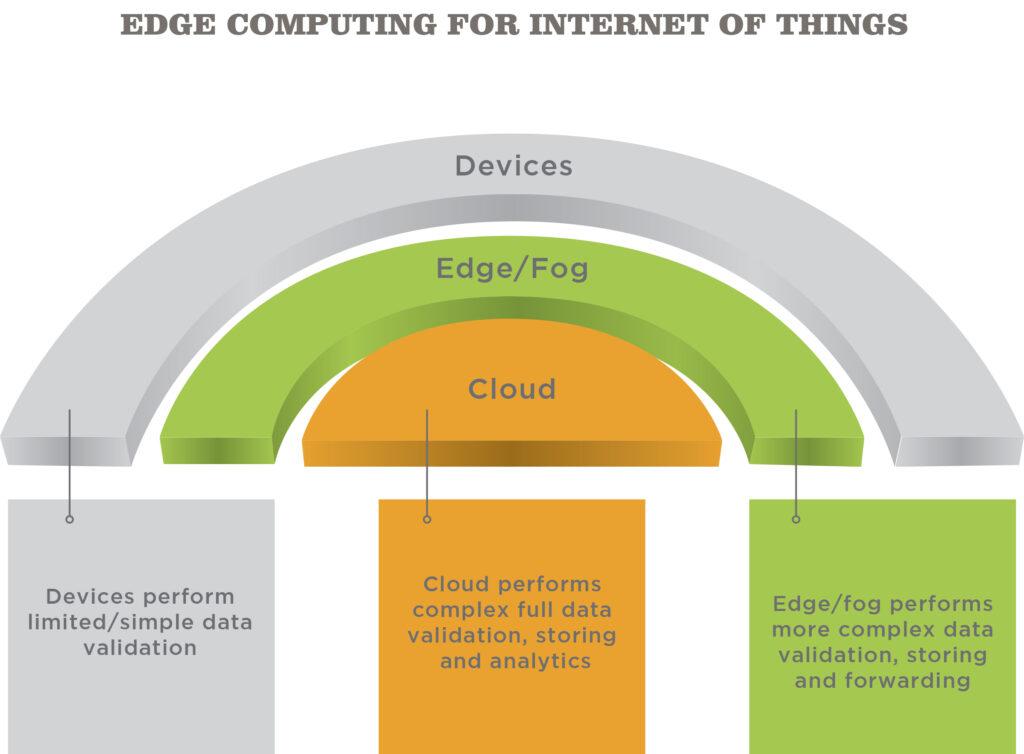 EDGE COMPUTING FOR INTERNET OF THINGS

Devices

Edge/Fog

Cloud

Devices perform limited/simple data validation

Cloud performs complex full data validation, storing and analytics

Edge/fog performs more complex data validation, storing and forwarding